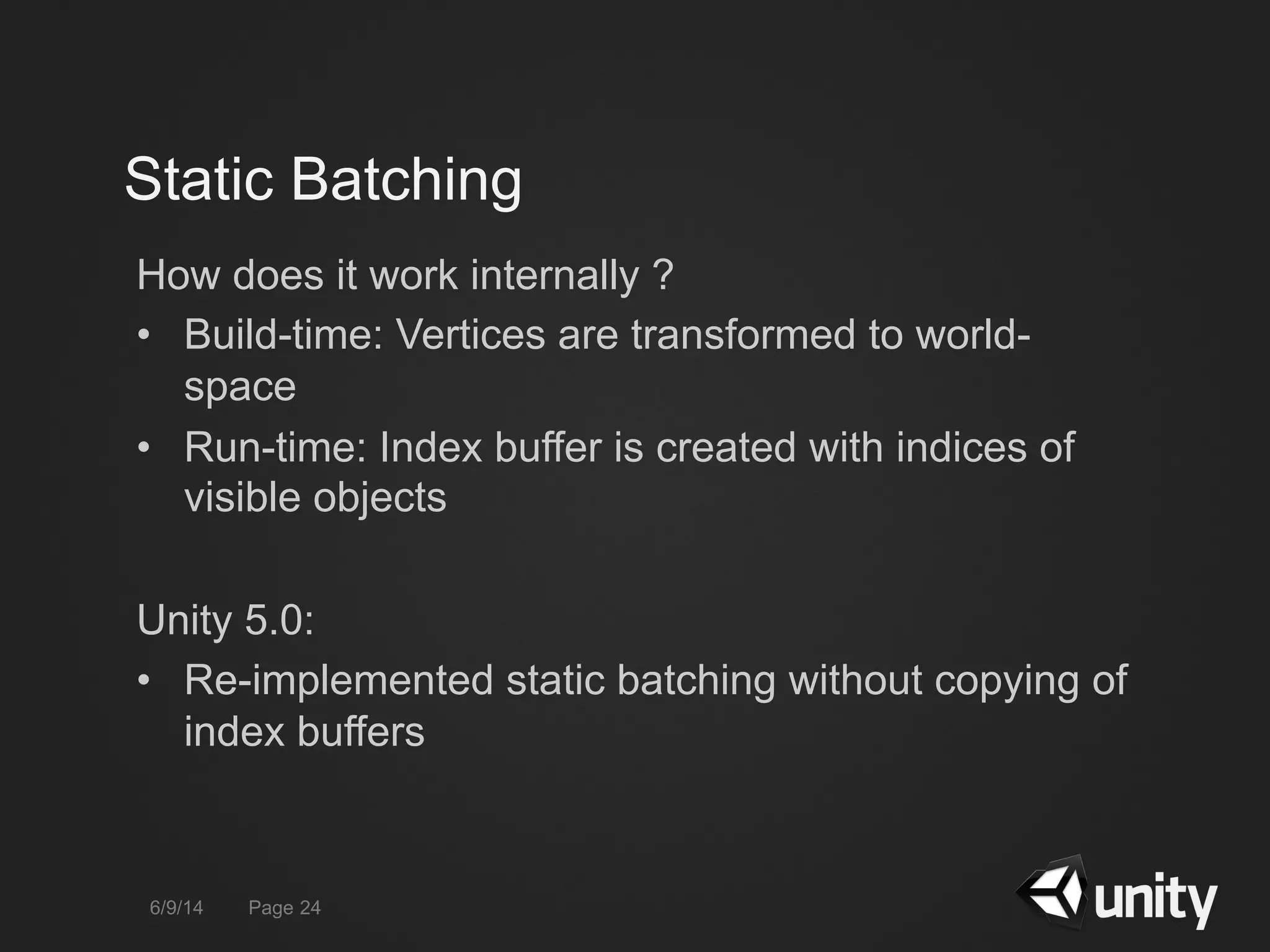 Static Batching

How does it work internally ?

• Build-time: Vertices are transformed to world-space
• Run-time: Index buffer is created with indices of visible objects

Unity 5.0:

• Re-implemented static batching without copying of index buffers

6/9/14 Page 24

unity